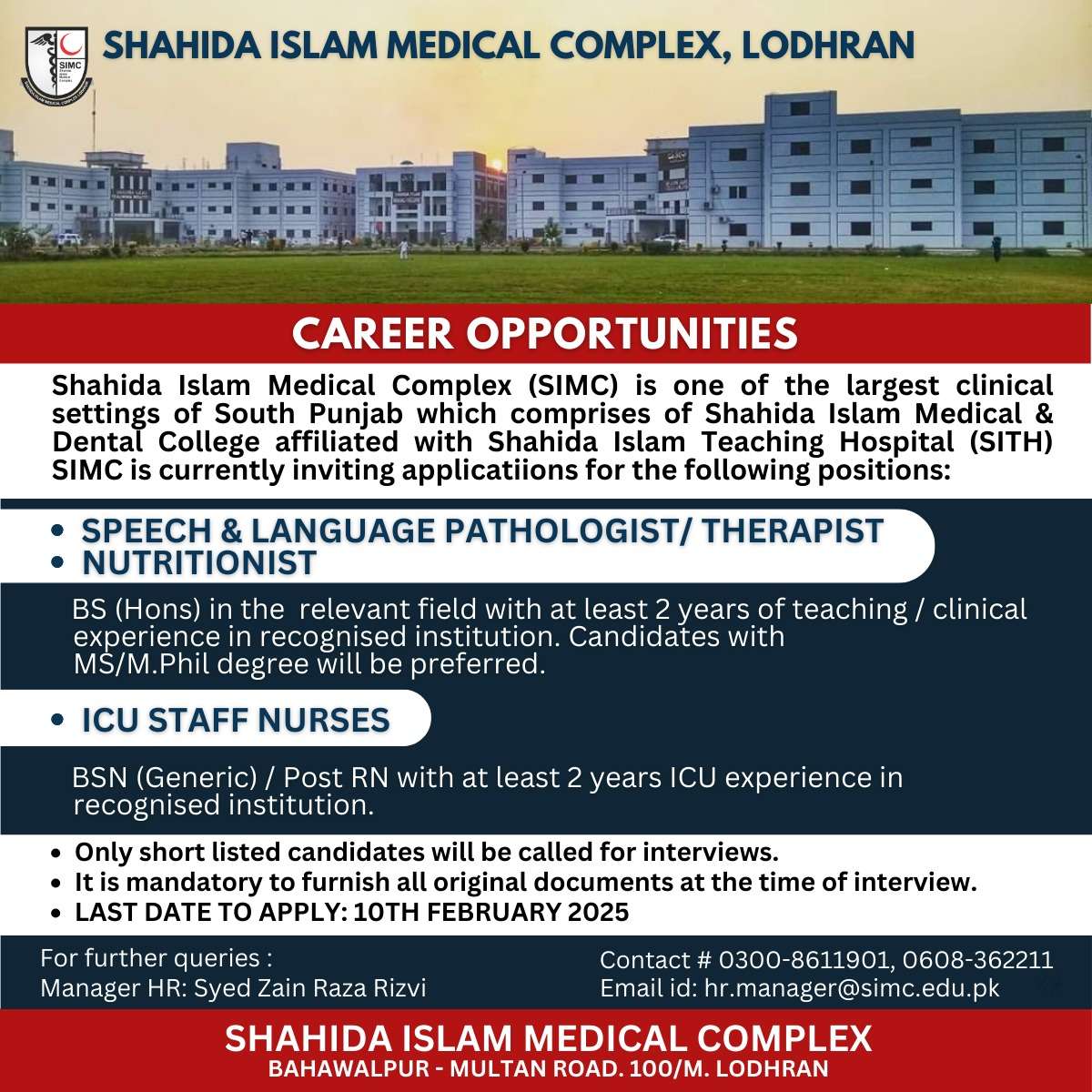 SIMC

SHAHIDA ISLAM MEDICAL COMPLEX, LODHRAN

CAREER OPPORTUNITIES

Shahida Islam Medical Complex (SIMC) is one of the largest clinical settings of South Punjab which comprises of Shahida Islam Medical & Dental College affiliated with Shahida Islam Teaching Hospital (SITH) SIMC is currently inviting applicatiions for the following positions:

• SPEECH & LANGUAGE PATHOLOGIST/ THERAPIST
• NUTRITIONIST

BS (Hons) in the relevant field with at least 2 years of teaching / clinical experience in recognised institution. Candidates with MS/M.Phil degree will be preferred.

• ICU STAFF NURSES

BSN (Generic) / Post RN with at least 2 years ICU experience in recognised institution.

• Only short listed candidates will be called for interviews.
• It is mandatory to furnish all original documents at the time of interview.
• LAST DATE TO APPLY: 10TH FEBRUARY 2025

For further queries :
Manager HR: Syed Zain Raza Rizvi

Contact # 0300-8611901, 0608-362211
Email id: hr.manager@simc.edu.pk

SHAHIDA ISLAM MEDICAL COMPLEX
BAHAWALPUR - MULTAN ROAD. 100/M. LODHRAN